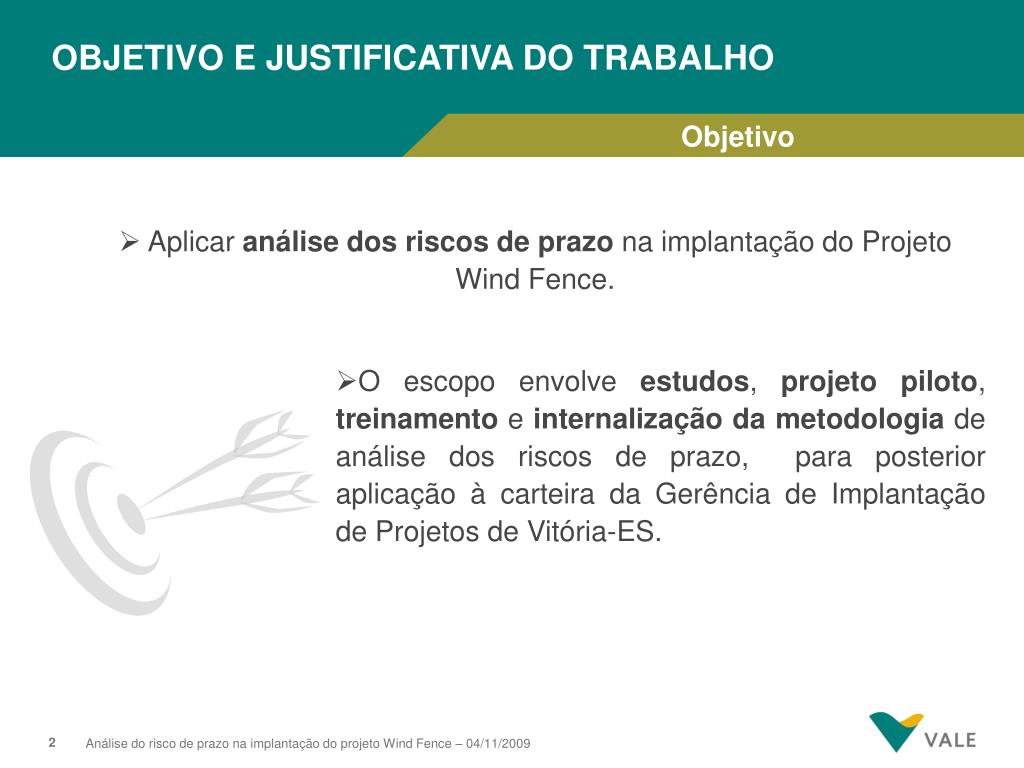 OBJETIVO E JUSTIFICATIVA DO TRABALHO

Objetivo

➢ Aplicar análise dos riscos de prazo na implantação do Projeto Wind Fence.

➢O escopo envolve estudos, projeto piloto, treinamento e internalização da metodologia de análise dos riscos de prazo, para posterior aplicação à carteira da Gerência de Implantação de Projetos de Vitória-ES.

2 Análise do risco de prazo na implantação do projeto Wind Fence – 04/11/2009

VALE